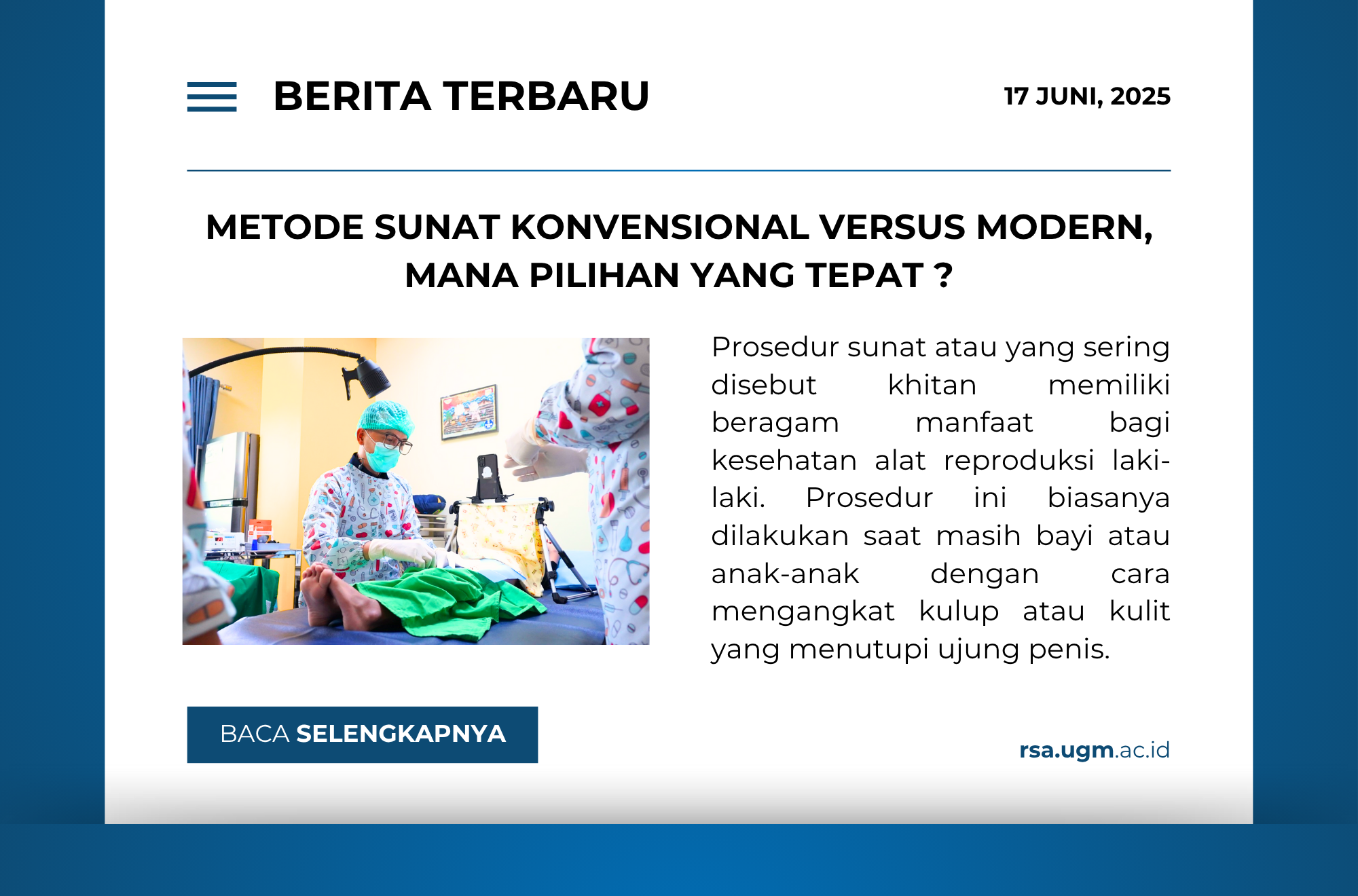 BERITA TERBARU

17 JUNI, 2025

METODE SUNAT KONVENSIONAL VERSUS MODERN, MANA PILIHAN YANG TEPAT ?

Prosedur sunat atau yang sering disebut khitan memiliki beragam manfaat bagi kesehatan alat reproduksi laki-laki. Prosedur ini biasanya dilakukan saat masih bayi atau anak-anak dengan cara mengangkat kulup atau kulit yang menutupi ujung penis.

BACA SELENGKAPNYA

rsa.ugm.ac.id